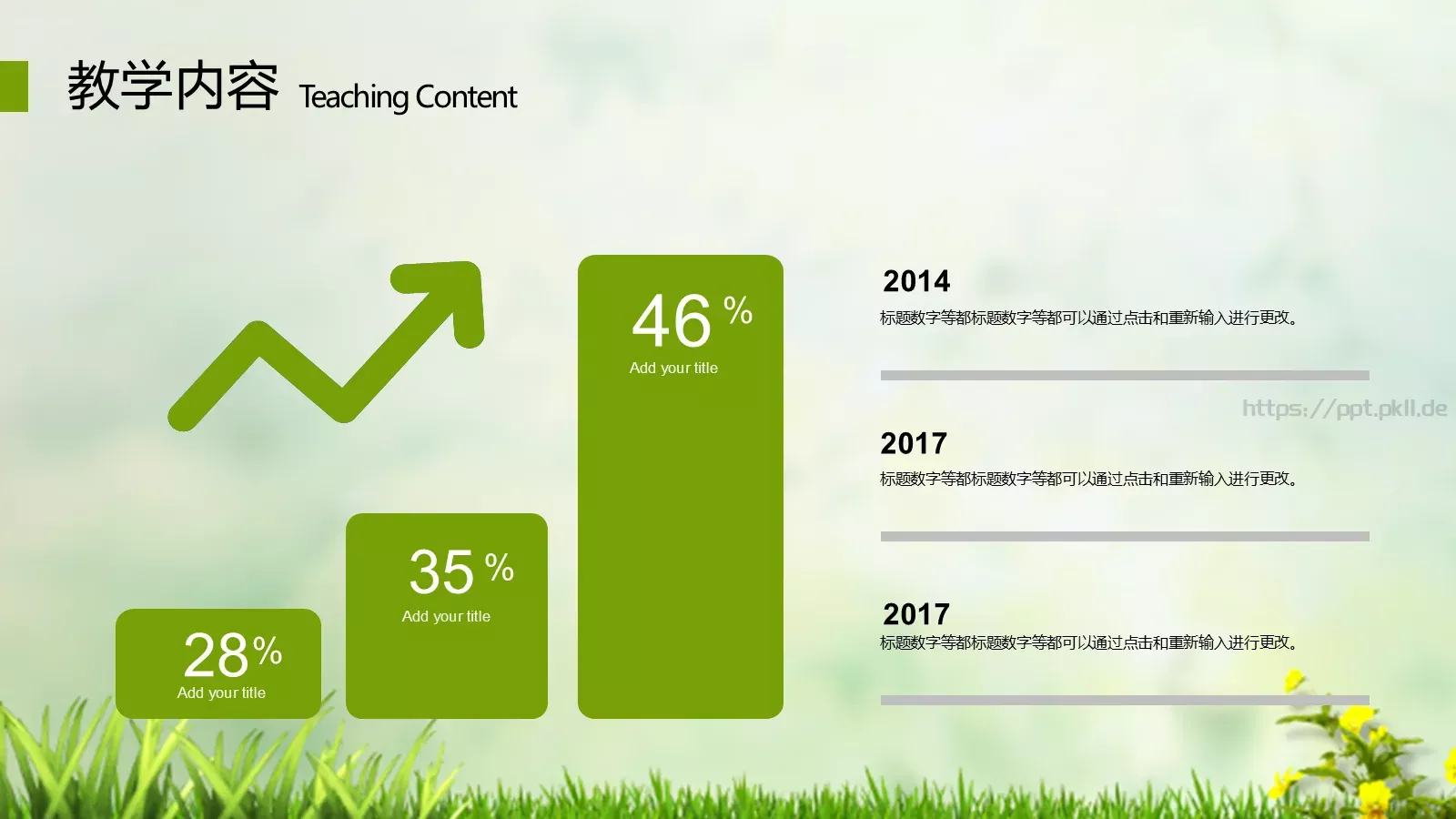 教学内容 Teaching Content

28%
Add your title

35 %
Add your title

46 %
Add your title

2014
标题数字等都标题数字等都可以通过点击和重新输入进行更改。

https://ppt.pkll.de

2017
标题数字等都标题数字等都可以通过点击和重新输入进行更改。

2017
标题数字等都标题数字等都可以通过点击和重新输入进行更改。